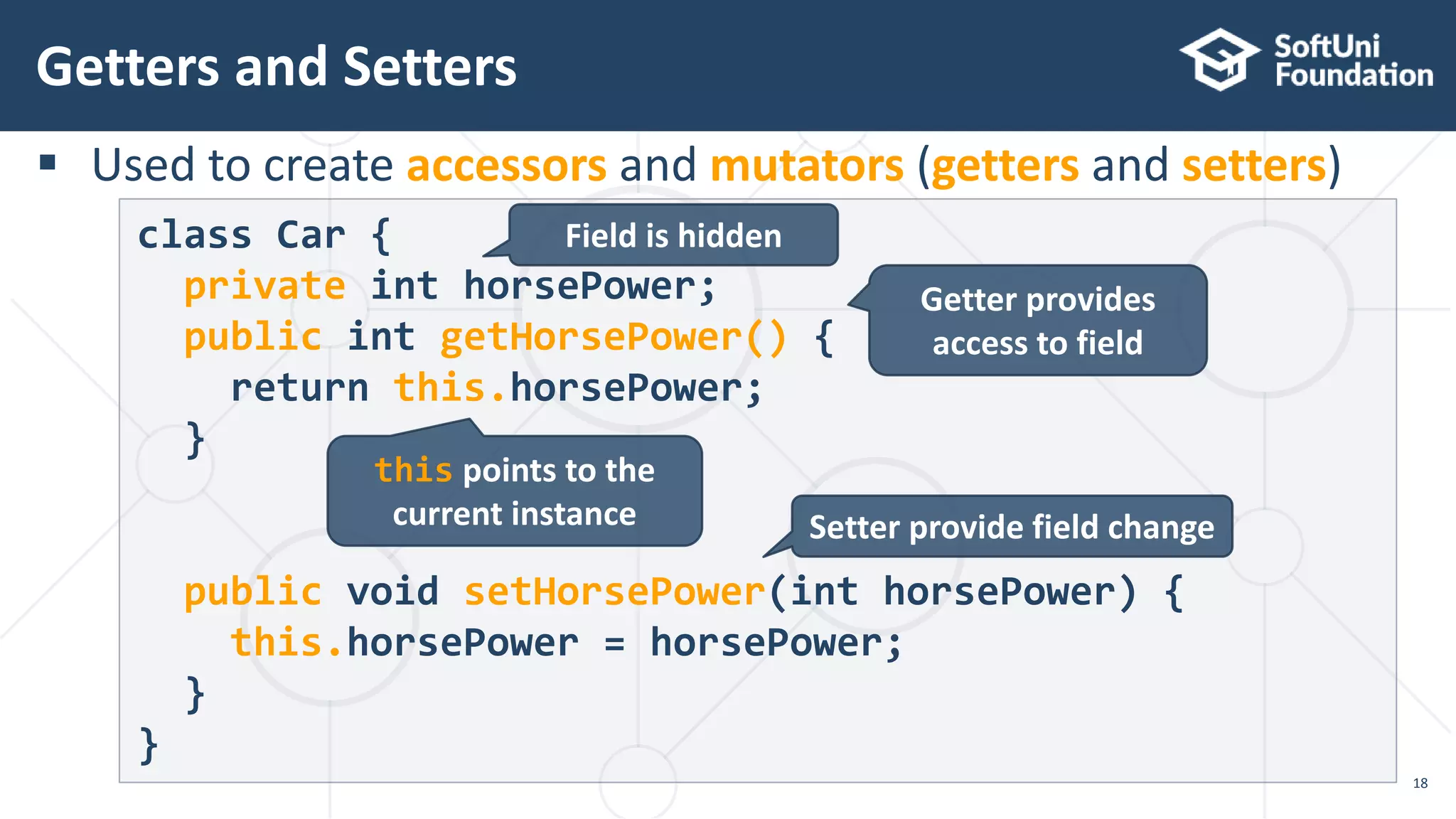 Getters and Setters

SoftUni Foundation

▪ Used to create accessors and mutators (getters and setters)

class Car {
  private int horsePower;
  public int getHorsePower() {
    return this.horsePower;
  }

  public void setHorsePower(int horsePower) {
    this.horsePower = horsePower;
  }
}

Field is hidden

Getter provides access to field

this points to the current instance

Setter provide field change

18